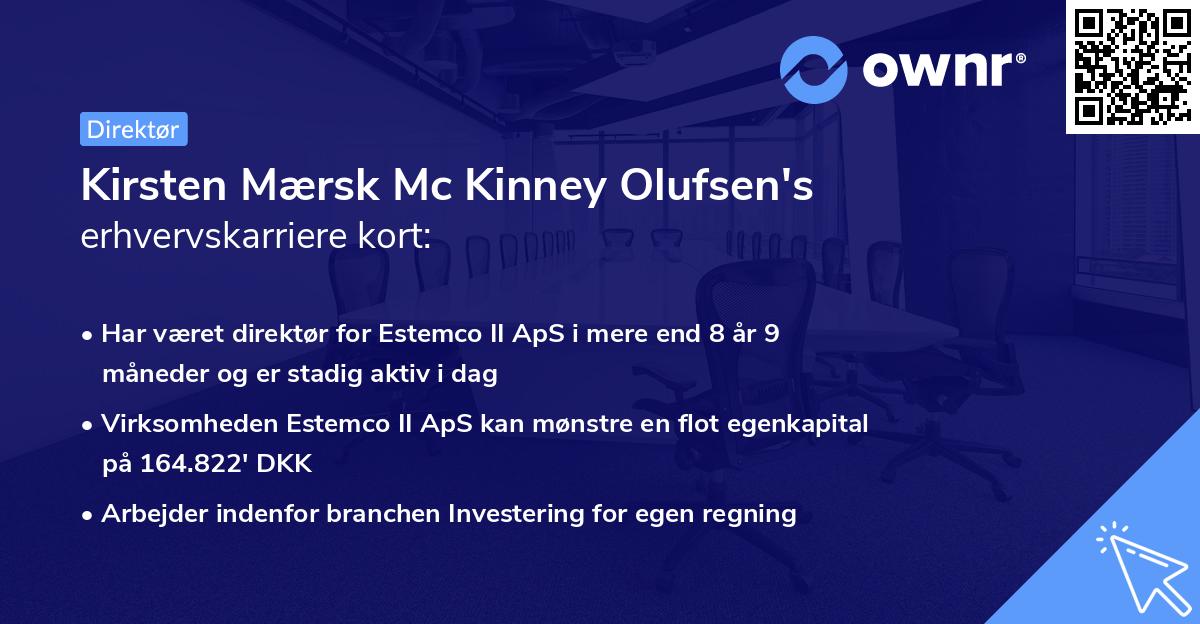 ownr®

Direktør

Kirsten Mærsk Mc Kinney Olufsen's erhvervskarriere kort:

• Har været direktør for Estemco II ApS i mere end 8 år 9 måneder og er stadig aktiv i dag

• Virksomheden Estemco II ApS kan mønstre en flot egenkapital på 164.822' DKK

• Arbejder indenfor branchen Investering for egen regning